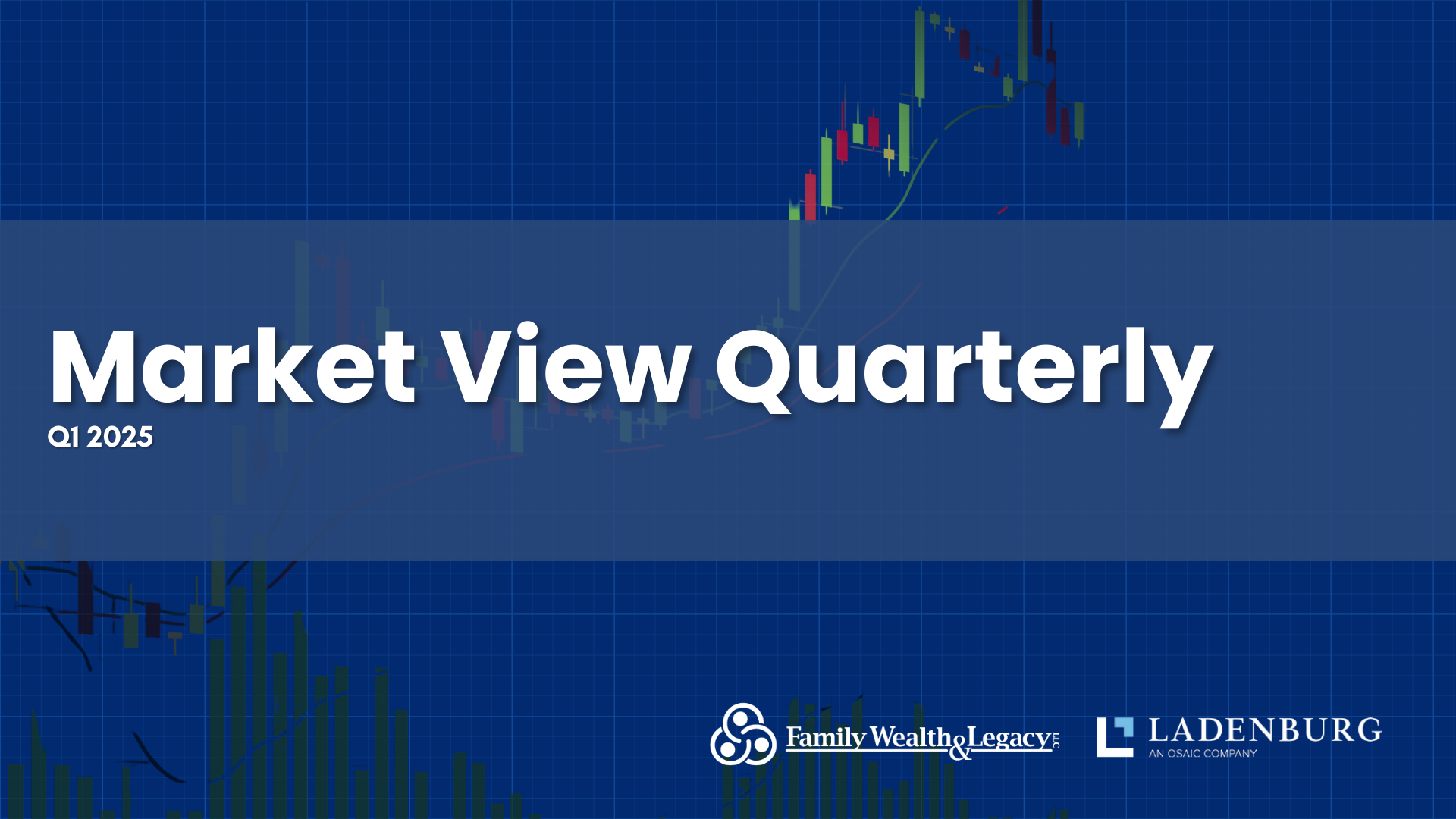 Market View Quarterly
Q1 2025

Family Wealth & Legacy LLC

LADENBURG
AN OSAIC COMPANY